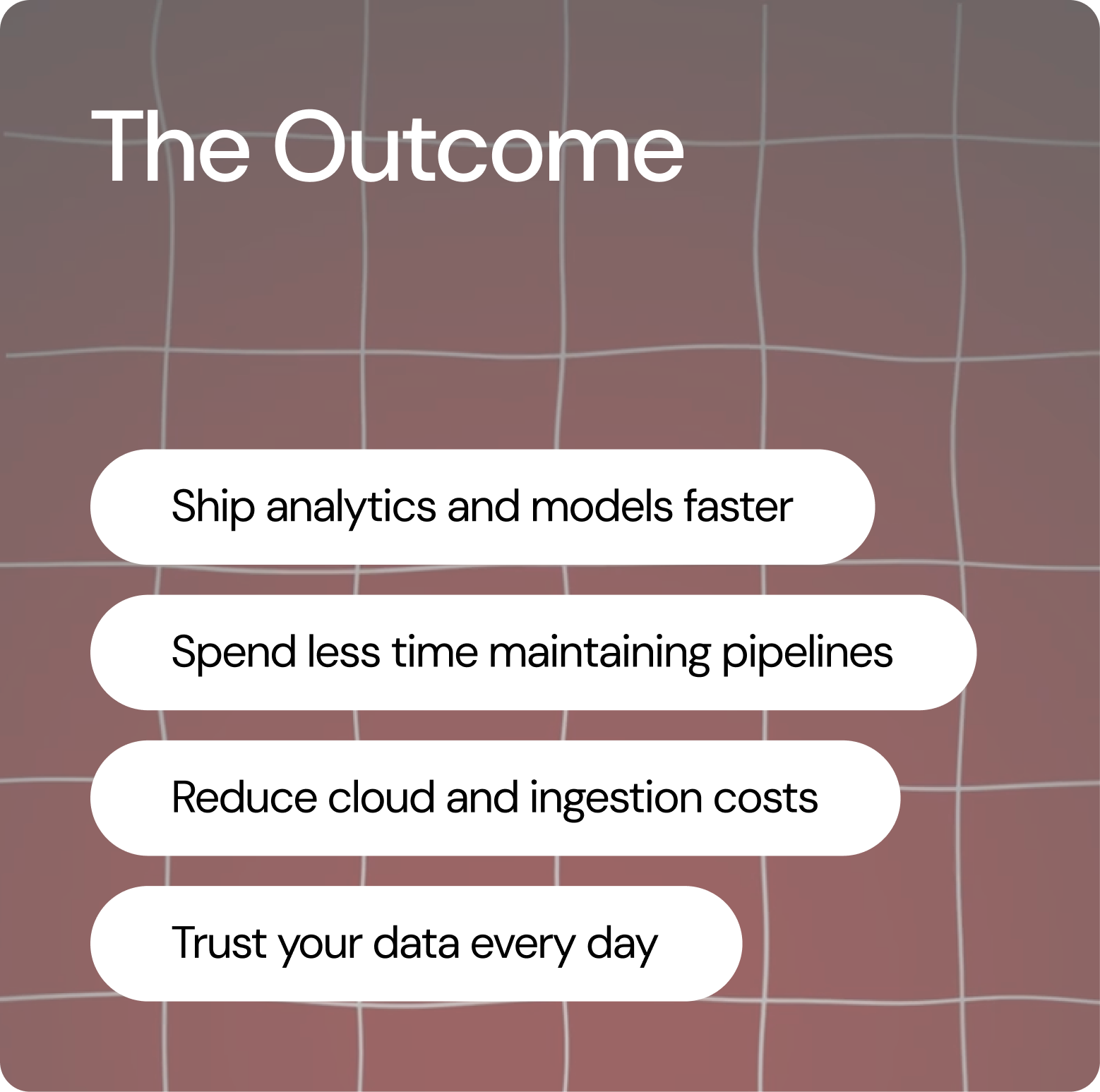 The Outcome

Ship analytics and models faster

Spend less time maintaining pipelines

Reduce cloud and ingestion costs

Trust your data every day